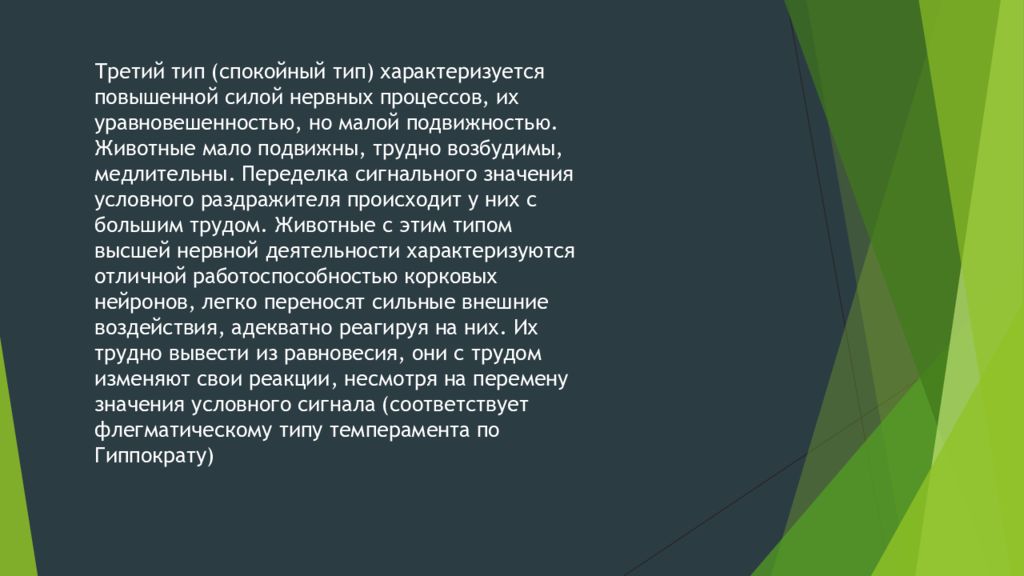 Третий тип (спокойный тип) характеризуется повышенной силой нервных процессов, их уравновешенностью, но малой подвижностью. Животные мало подвижны, трудно возбудимы, медлительны. Переделка сигнального значения условного раздражителя происходит у них с большим трудом. Животные с этим типом высшей нервной деятельности характеризуются отличной работоспособностью корковых нейронов, легко переносят сильные внешние воздействия, адекватно реагируя на них. Их трудно вывести из равновесия, они с трудом изменяют свои реакции, несмотря на перемену значения условного сигнала (соответствует флегматическому типу темперамента по Гиппократу)